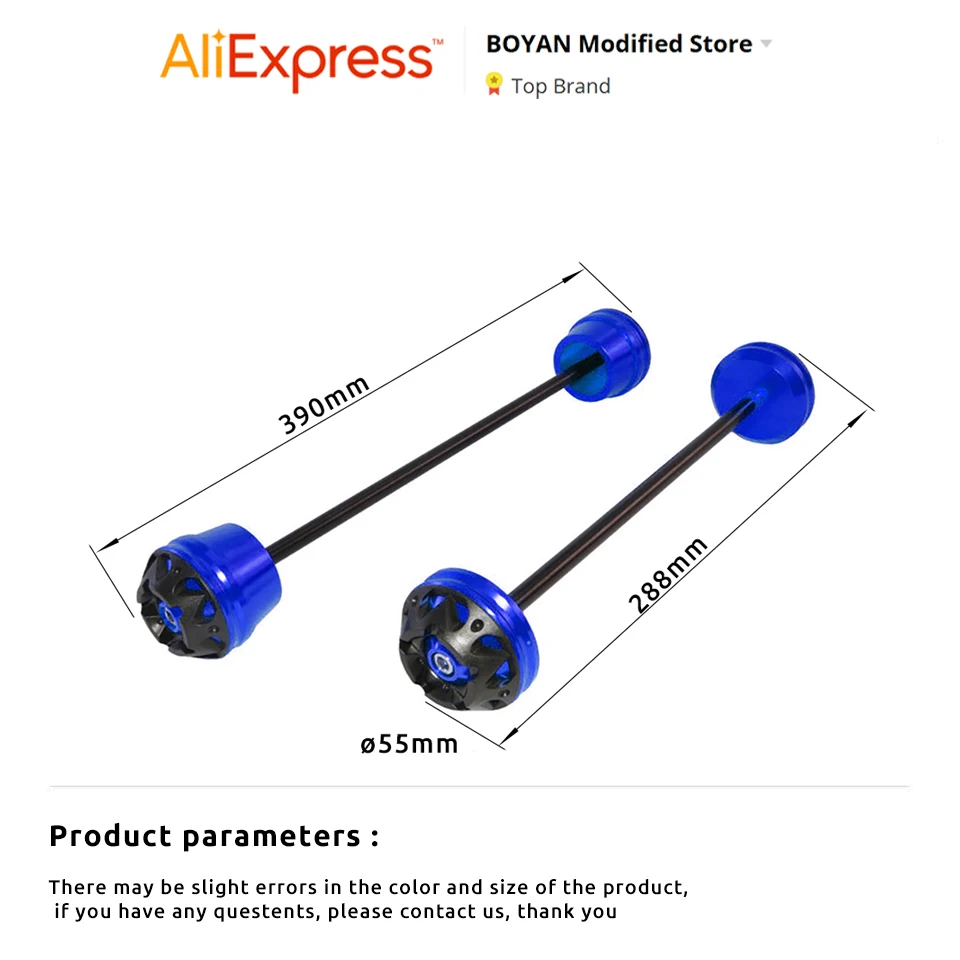 AliExpress™

BOYAN Modified Store

Top Brand

390mm

288mm

ø55mm

Product parameters :

There may be slight errors in the color and size of the product, if you have any questents, please contact us, thank you